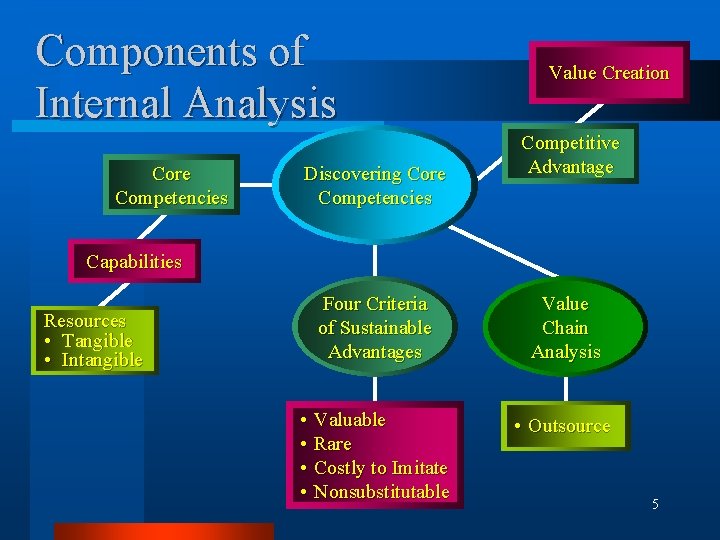 Components of Internal Analysis

Value Creation

Competitive Advantage

Core Competencies

Discovering Core Competencies

Capabilities

Resources
• Tangible
• Intangible

Four Criteria of Sustainable Advantages

Value Chain Analysis

• Valuable
• Rare
• Costly to Imitate
• Nonsubstitutable

• Outsource

5